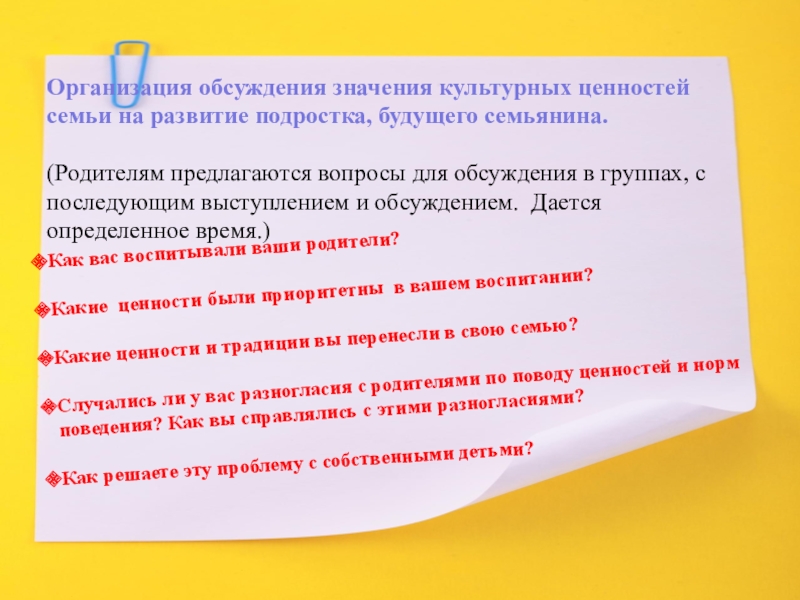 Организация обсуждения значения культурных ценностей семьи на развитие подростка, будущего семьянина.

(Родителям предлагаются вопросы для обсуждения в группах, с последующим выступлением и обсуждением. Дается определенное время.)

Как вас воспитывали ваши родители?

Какие ценности были приоритетны в вашем воспитании?

Какие ценности и традиции вы перенесли в свою семью?

Случались ли у вас разногласия с родителями по поводу ценностей и норм поведения? Как вы справлялись с этими разногласиями?

Как решаете эту проблему с собственными детьми?